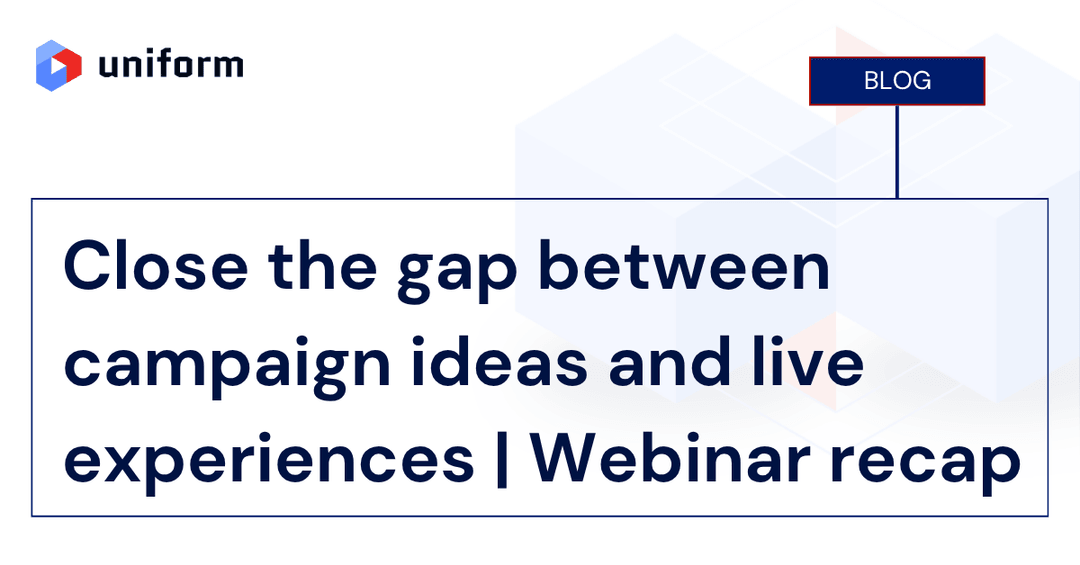 uniform

BLOG

Close the gap between campaign ideas and live experiences | Webinar recap